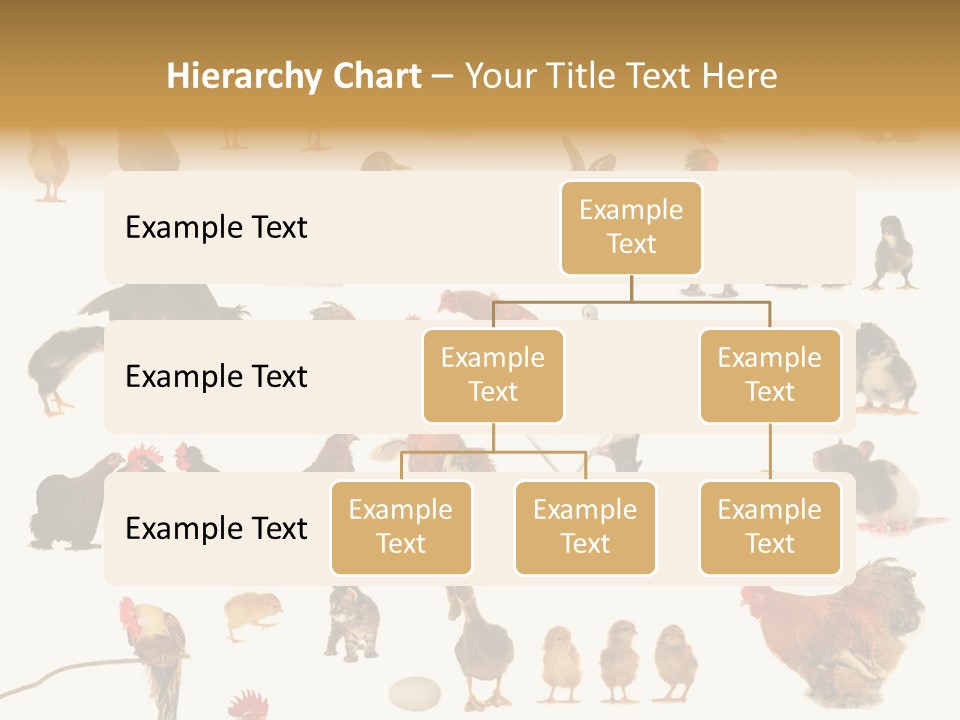 Hierarchy Chart – Your Title Text Here

Example Text

Example Text

Example Text

Example Text

Example Text

Example Text

Example Text

Example Text

Example Text